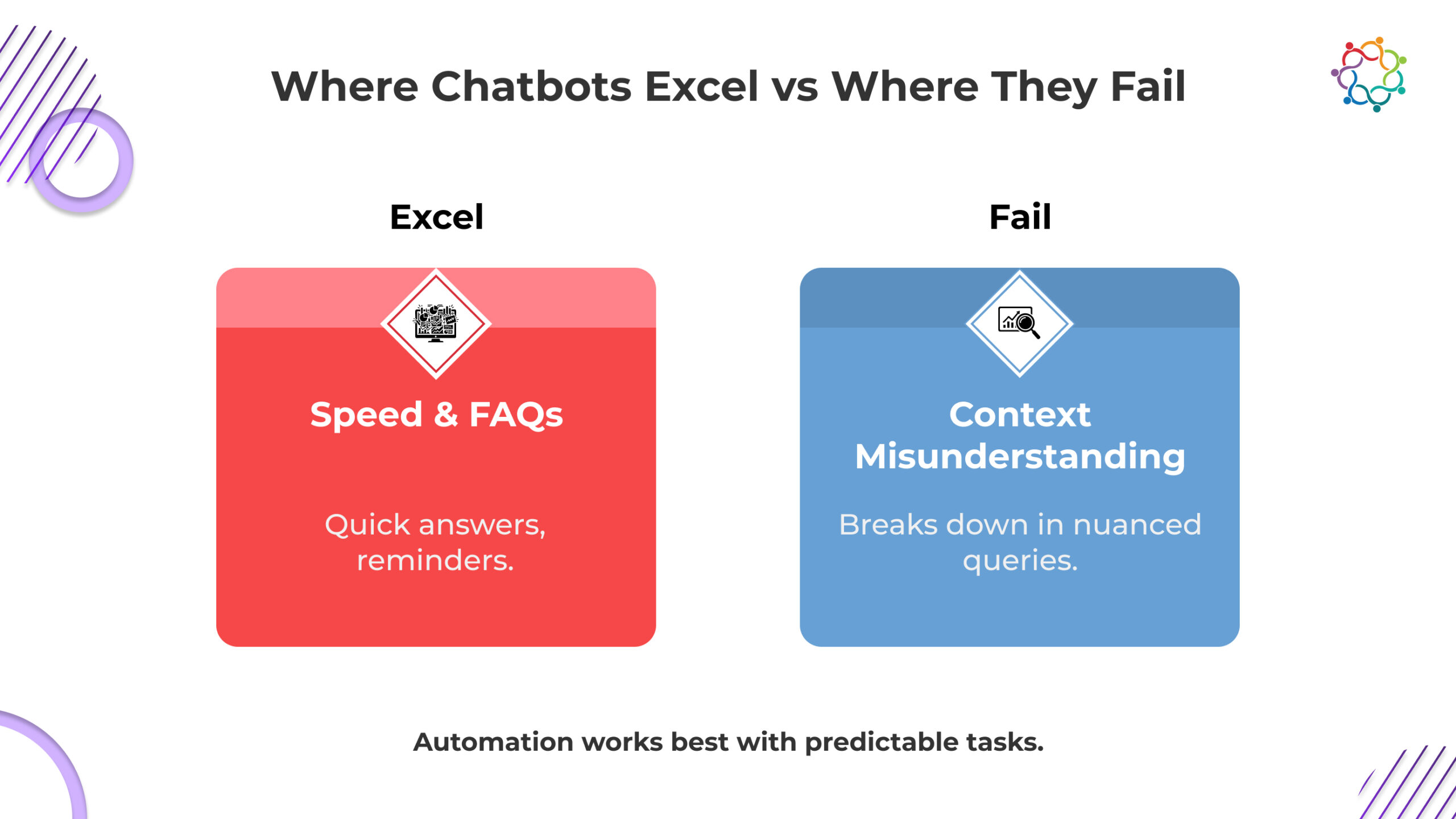 Where Chatbots Excel vs Where They Fail

Excel

Speed & FAQs

Quick answers, reminders.

Fail

Context Misunderstanding

Breaks down in nuanced queries.

Automation works best with predictable tasks.